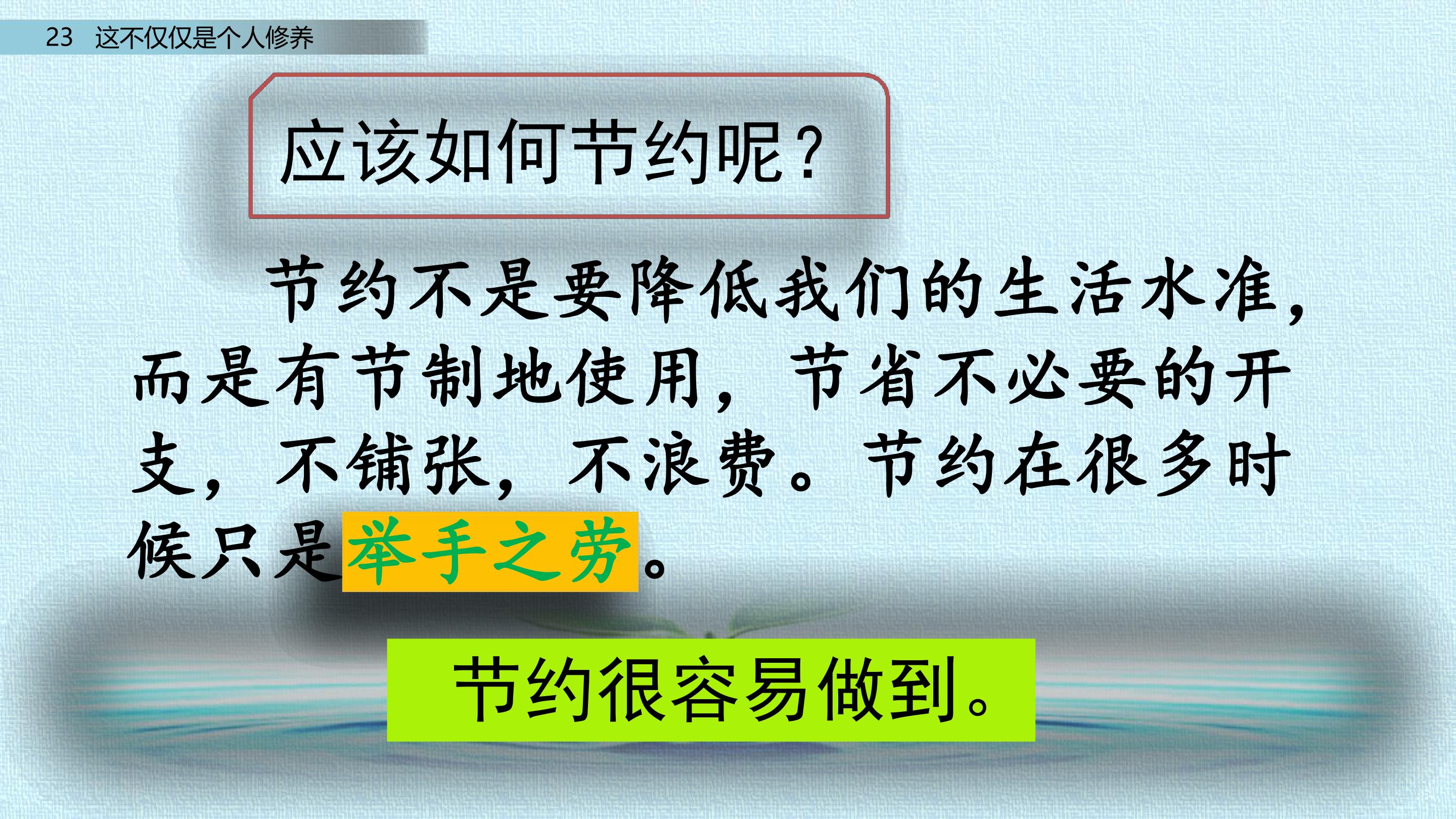 23 这不仅仅是个人修养

应该如何节约呢？

节约不是要降低我们的生活水准，而是有节制地使用，节省不必要的开支，不铺张，不浪费。节约在很多时候只是举手之劳。

节约很容易做到。